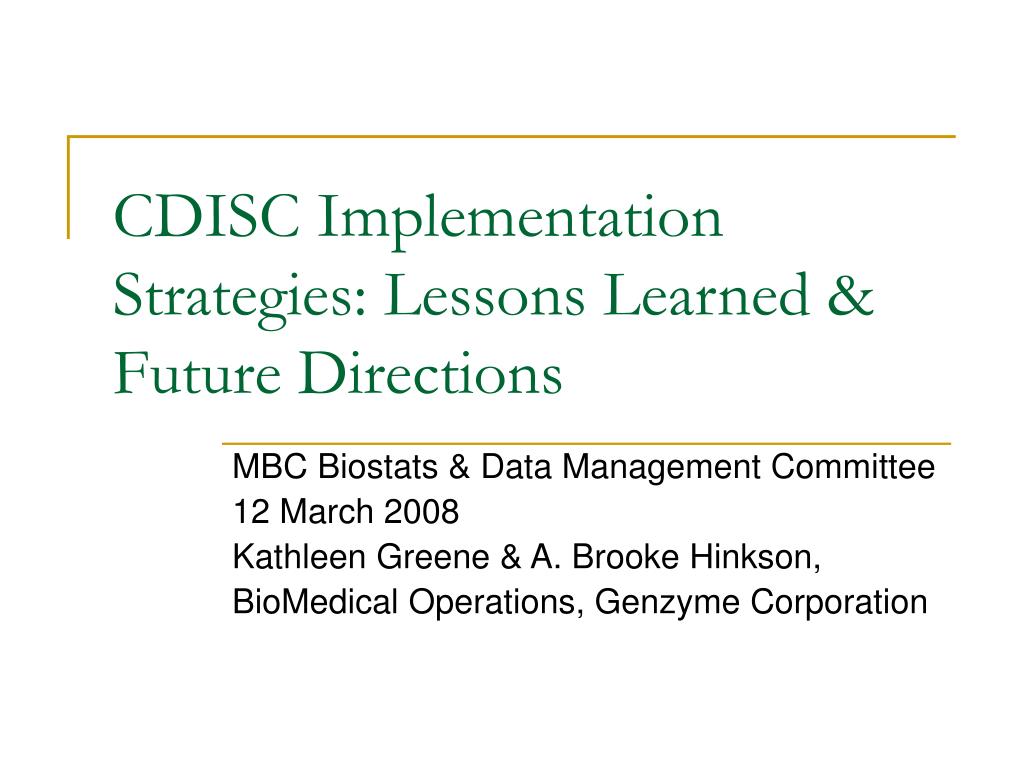 CDISC Implementation Strategies: Lessons Learned & Future Directions

MBC Biostats & Data Management Committee
12 March 2008
Kathleen Greene & A. Brooke Hinkson,
BioMedical Operations, Genzyme Corporation